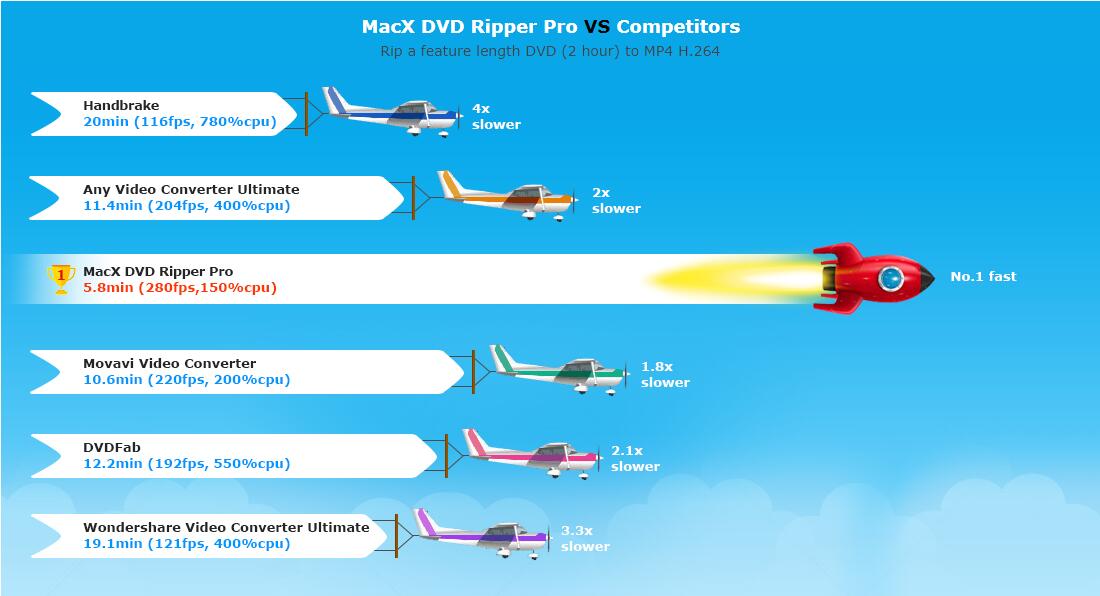 MacX DVD Ripper Pro VS Competitors
Rip a feature length DVD (2 hour) to MP4 H.264

Handbrake
20min (116fps, 780%cpu)
4x slower

Any Video Converter Ultimate
11.4min (204fps, 400%cpu)
2x slower

1
MacX DVD Ripper Pro
5.8min (280fps,150%cpu)
No.1 fast

Movavi Video Converter
10.6min (220fps, 200%cpu)
1.8x slower

DVDFab
12.2min (192fps, 550%cpu)
2.1x slower

Wondershare Video Converter Ultimate
19.1min (121fps, 400%cpu)
3.3x slower